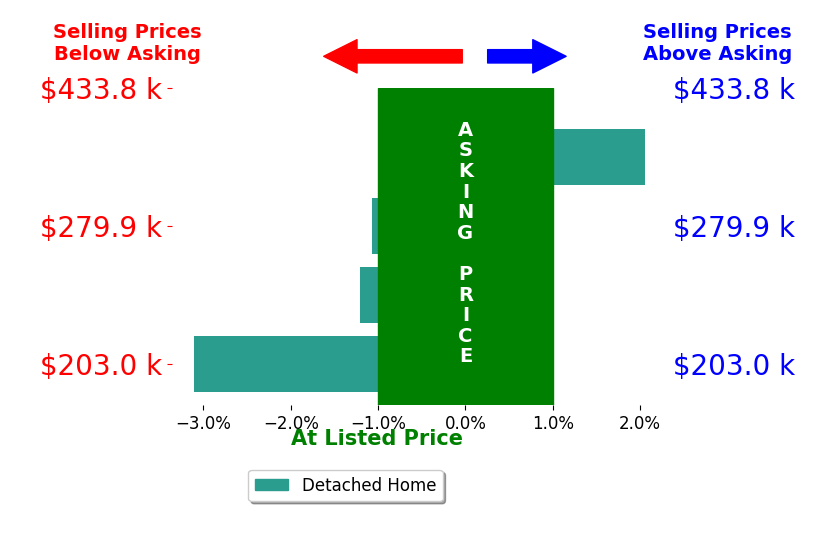 Selling Prices Below Asking

Selling Prices Above Asking

$433.8 k
$279.9 k
$203.0 k

ASKING PRICE

$433.8 k
$279.9 k
$203.0 k

−3.0% −2.0% −1.0% 0.0% 1.0% 2.0%

At Listed Price

Detached Home